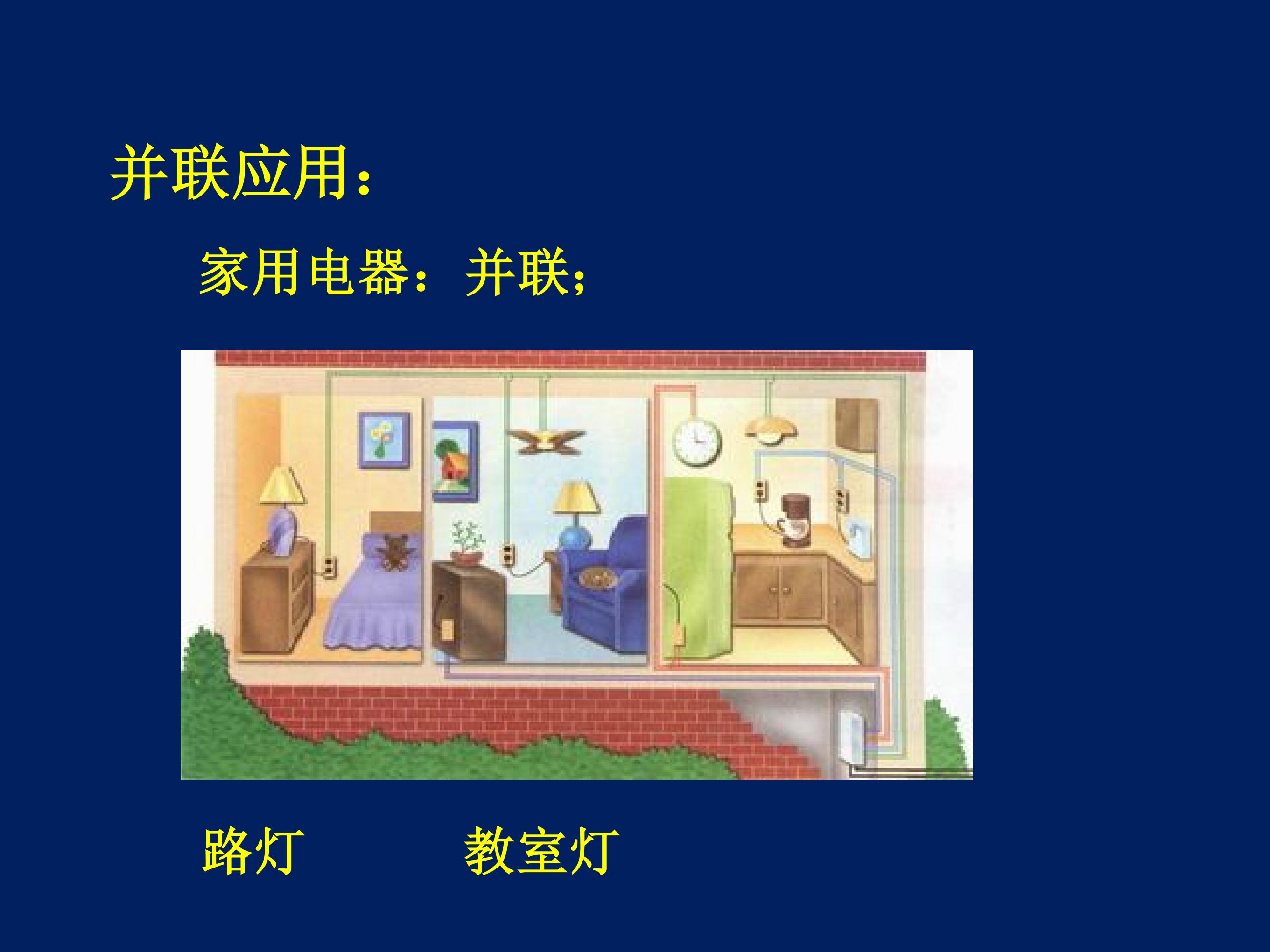 并联应用：

家用电器：并联；

路灯 教室灯